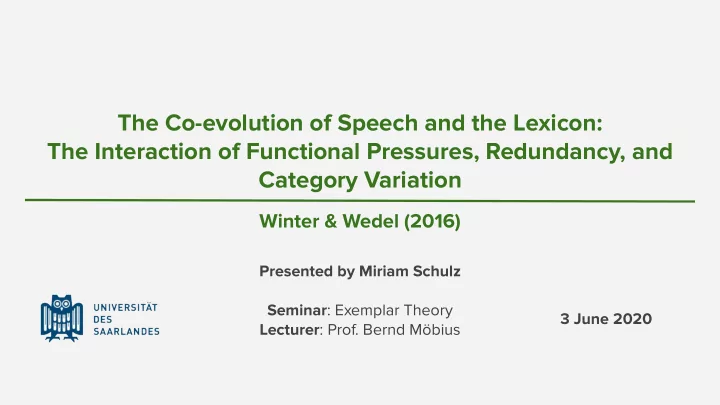 The Co-evolution of Speech and the Lexicon: The Interaction of Functional Pressures, Redundancy, and Category Variation

Winter & Wedel (2016)

Presented by Miriam Schulz

UNIVERSITÄT DES SAARLANDES

Seminar: Exemplar Theory
Lecturer: Prof. Bernd Möbius

3 June 2020